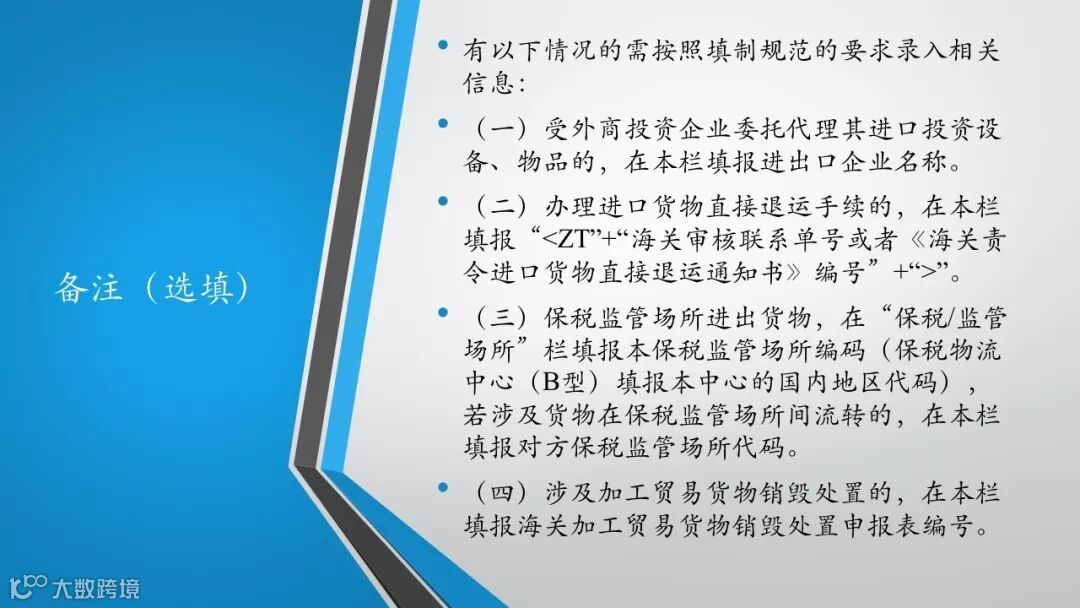 备注（选填）

• 有以下情况的需按照填制规范的要求录入相关信息：

• （一）受外商投资企业委托代理其进口投资设备、物品的，在本栏填报进出口企业名称。

• （二）办理进口货物直接退运手续的，在本栏填报“<ZT”+“海关审核联系单号或者《海关责令进口货物直接退运通知书》编号”+“>”。

• （三）保税监管场所进出货物，在“保税/监管场所”栏填报本保税监管场所编码（保税物流中心（B型）填报本中心的国内地区代码），若涉及货物在保税监管场所间流转的，在本栏填报对方保税监管场所代码。

• （四）涉及加工贸易货物销毁处置的，在本栏填报海关加工贸易货物销毁处置申报表编号。

大数跨境